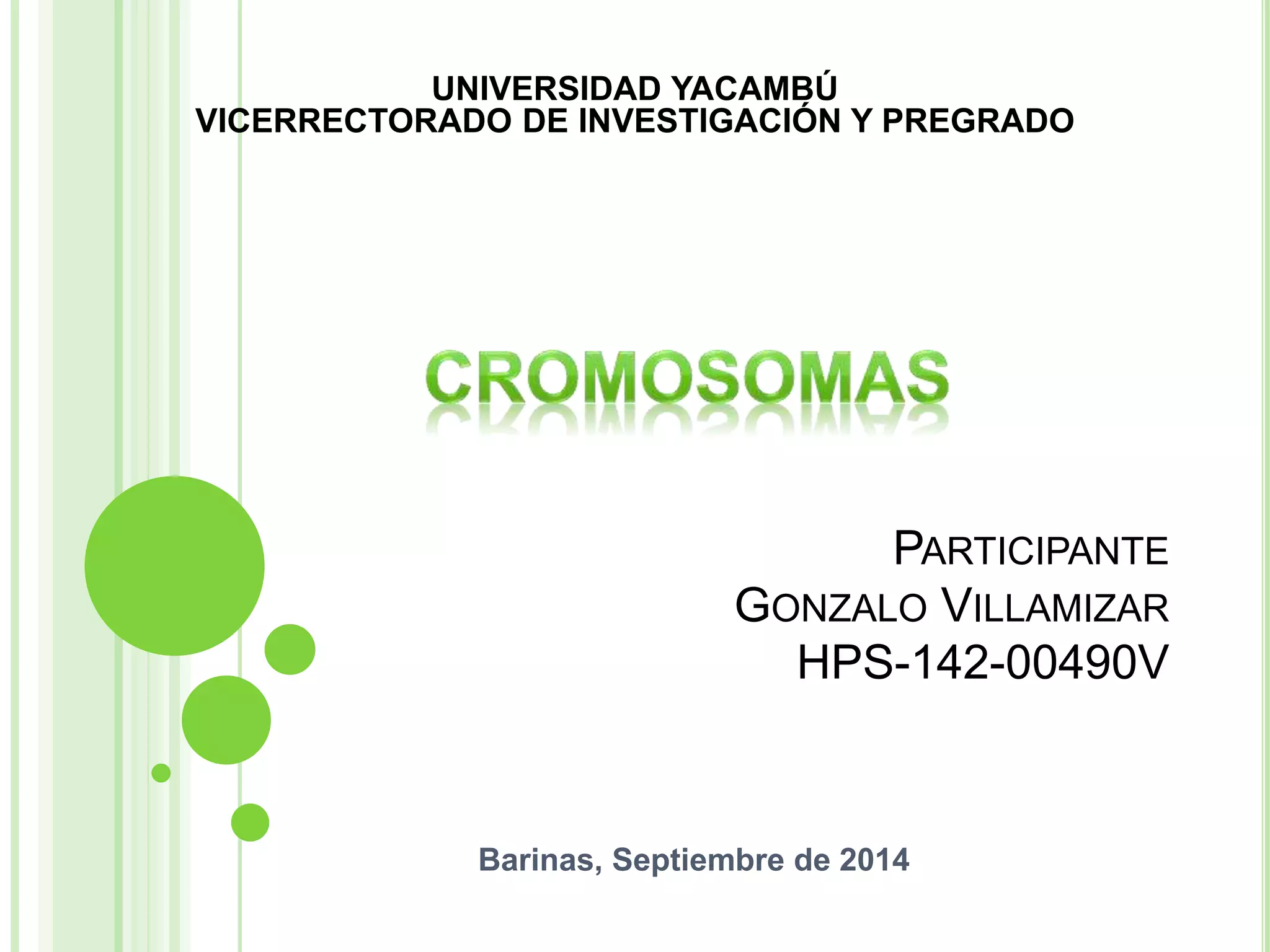 UNIVERSIDAD YACAMBÚ
VICERRECTORADO DE INVESTIGACIÓN Y PREGRADO

CROMOSOMAS

PARTICIPANTE
GONZALO VILLAMIZAR
HPS-142-00490V

Barinas, Septiembre de 2014